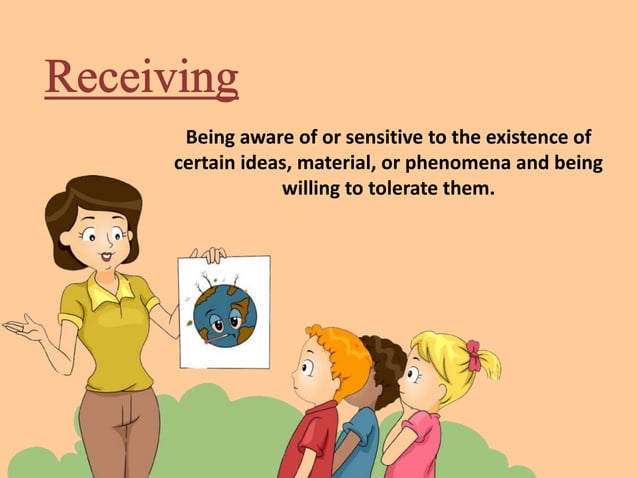 Receiving

Being aware of or sensitive to the existence of certain ideas, material, or phenomena and being willing to tolerate them.